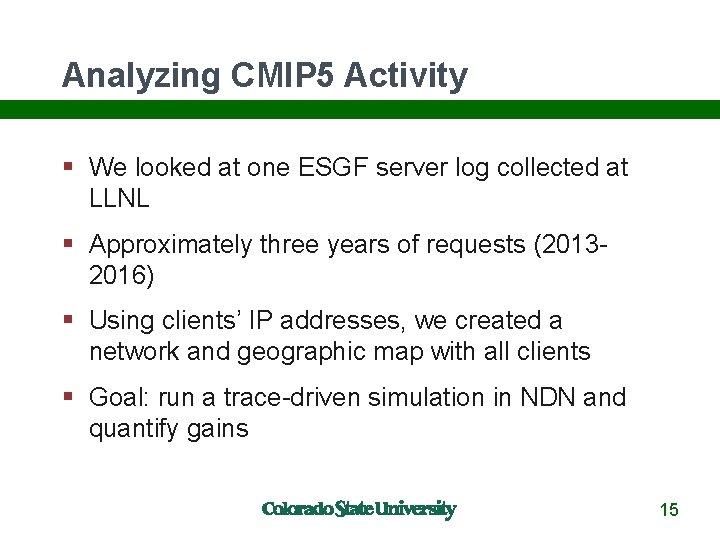 Analyzing CMIP5 Activity

▪ We looked at one ESGF server log collected at LLNL

▪ Approximately three years of requests (2013-2016)

▪ Using clients' IP addresses, we created a network and geographic map with all clients

▪ Goal: run a trace-driven simulation in NDN and quantify gains

Colorado State University

15